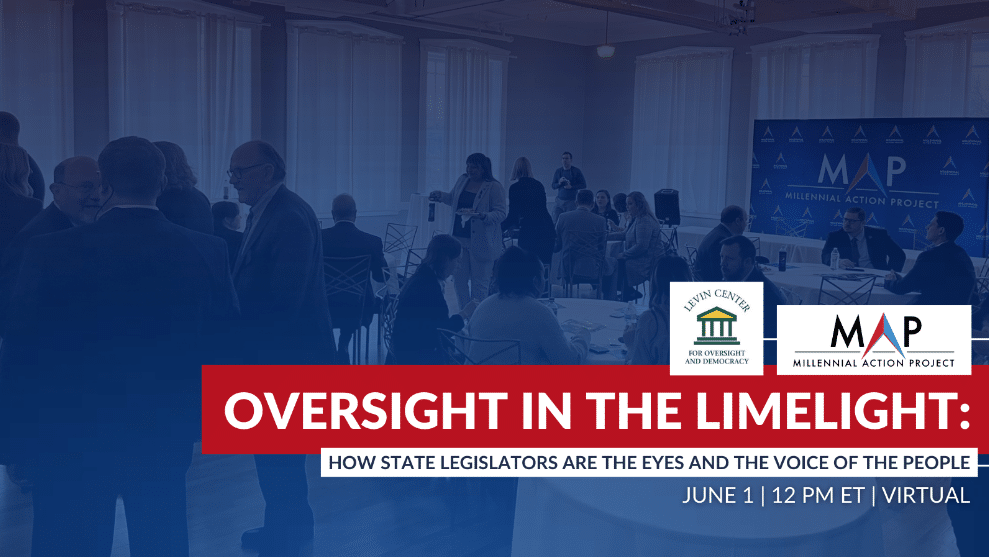 MAP
MILLENNIAL ACTION PROJECT

LEVIN CENTER
FOR OVERSIGHT AND DEMOCRACY

MAP
MILLENNIAL ACTION PROJECT

OVERSIGHT IN THE LIMELIGHT:

HOW STATE LEGISLATORS ARE THE EYES AND THE VOICE OF THE PEOPLE

JUNE 1 | 12 PM ET | VIRTUAL